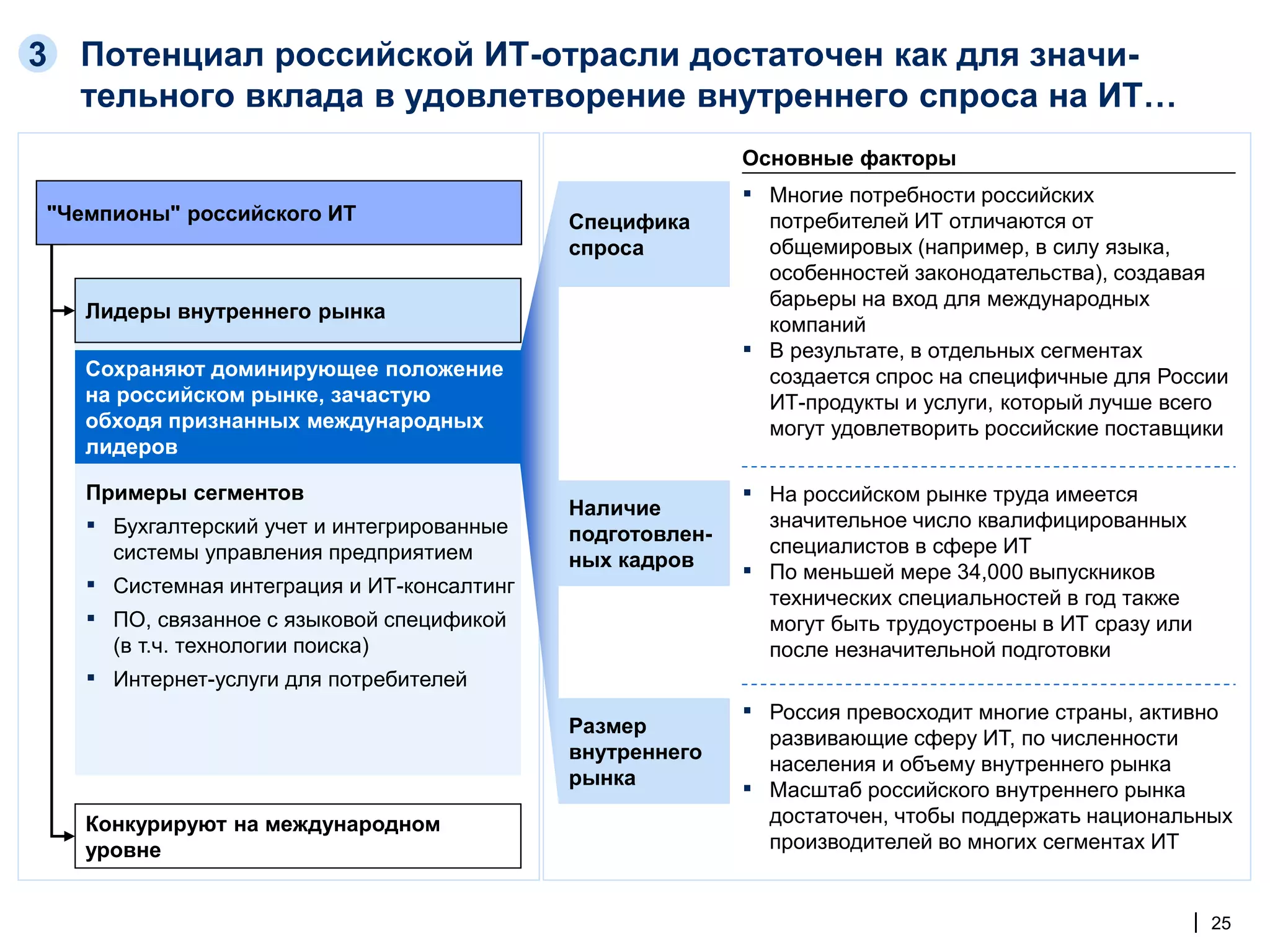 3 Потенциал российской ИТ-отрасли достаточен как для значительного вклада в удовлетворение внутреннего спроса на ИТ…

"Чемпионы" российского ИТ

Лидеры внутреннего рынка

Сохраняют доминирующее положение на российском рынке, зачастую обходя признанных международных лидеров

Примеры сегментов
▪ Бухгалтерский учет и интегрированные системы управления предприятием
▪ Системная интеграция и ИТ-консалтинг
▪ ПО, связанное с языковой спецификой (в т.ч. технологии поиска)
▪ Интернет-услуги для потребителей

Конкурируют на международном уровне

Основные факторы

Специфика спроса

▪ Многие потребности российских потребителей ИТ отличаются от общемировых (например, в силу языка, особенностей законодательства), создавая барьеры на вход для международных компаний
▪ В результате, в отдельных сегментах создается спрос на специфичные для России ИТ-продукты и услуги, который лучше всего могут удовлетворить российские поставщики

Наличие подготовленных кадров

▪ На российском рынке труда имеется значительное число квалифицированных специалистов в сфере ИТ
▪ По меньшей мере 34,000 выпускников технических специальностей в год также могут быть трудоустроены в ИТ сразу или после незначительной подготовки

Размер внутреннего рынка

▪ Россия превосходит многие страны, активно развивающие сферу ИТ, по численности населения и объему внутреннего рынка
▪ Масштаб российского внутреннего рынка достаточен, чтобы поддержать национальных производителей во многих сегментах ИТ

25